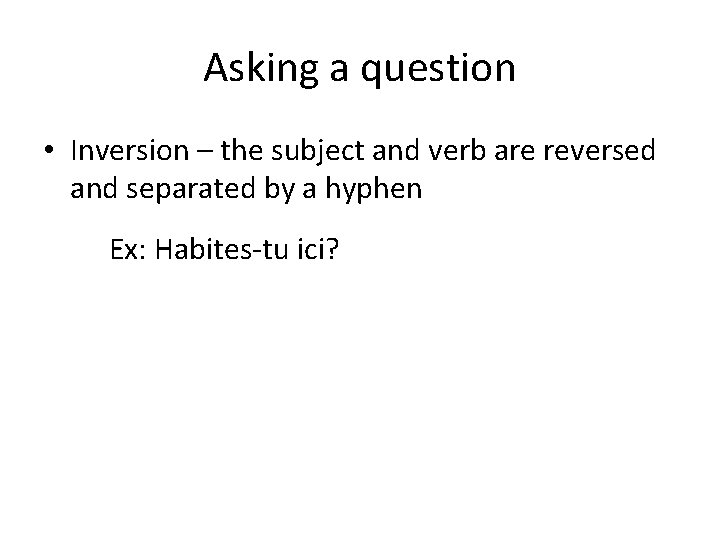 Asking a question

• Inversion – the subject and verb are reversed and separated by a hyphen

Ex: Habites-tu ici?